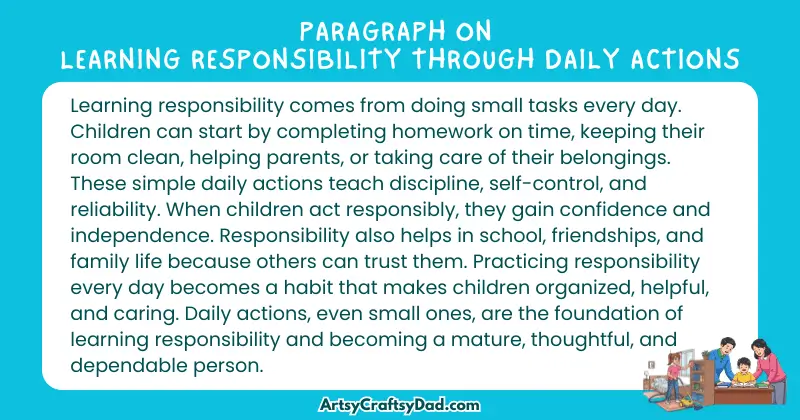 PARAGRAPH ON
LEARNING RESPONSIBILITY THROUGH DAILY ACTIONS

Learning responsibility comes from doing small tasks every day. Children can start by completing homework on time, keeping their room clean, helping parents, or taking care of their belongings. These simple daily actions teach discipline, self-control, and reliability. When children act responsibly, they gain confidence and independence. Responsibility also helps in school, friendships, and family life because others can trust them. Practicing responsibility every day becomes a habit that makes children organized, helpful, and caring. Daily actions, even small ones, are the foundation of learning responsibility and becoming a mature, thoughtful, and dependable person.

ArtsyCraftsyDad.com